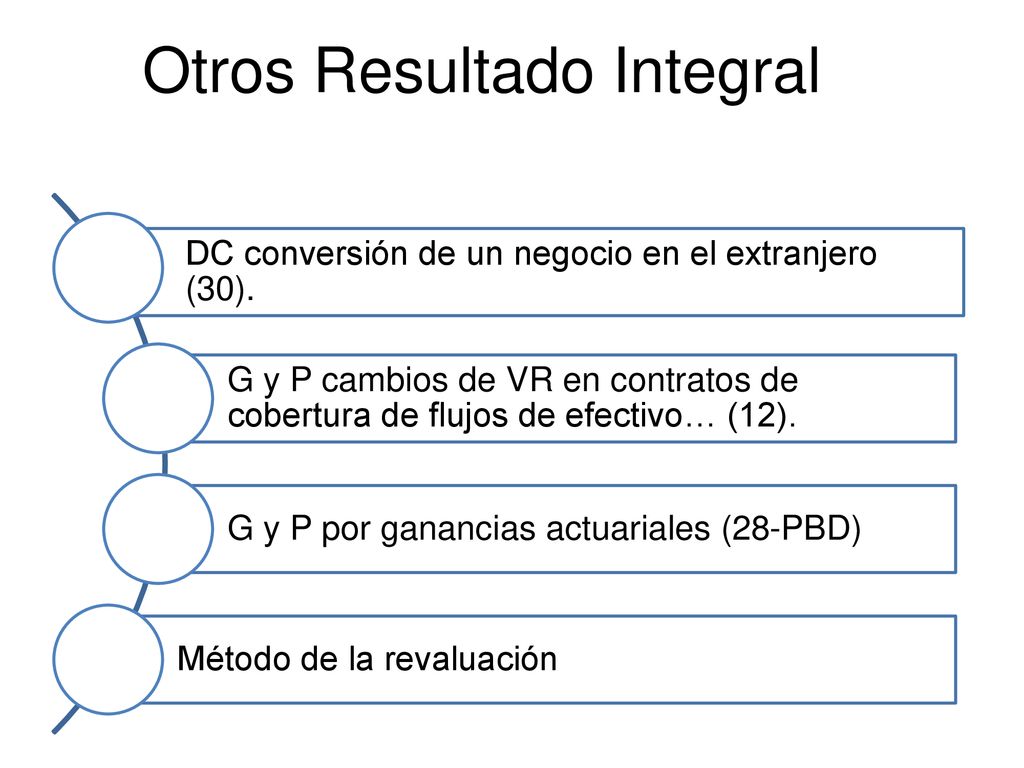 Otros Resultado Integral

DC conversión de un negocio en el extranjero (30).

G y P cambios de VR en contratos de cobertura de flujos de efectivo… (12).

G y P por ganancias actuariales (28-PBD)

Método de la revaluación